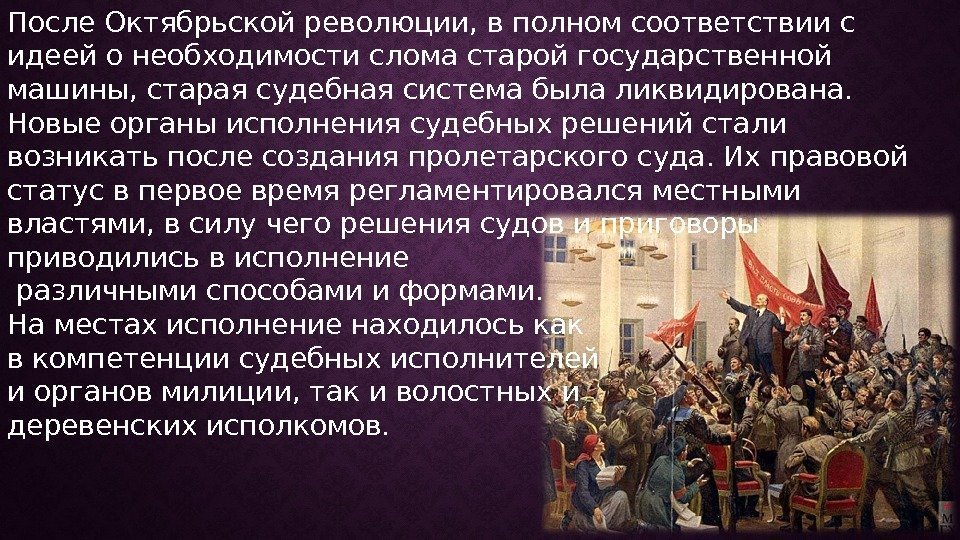 После Октябрьской революции, в полном соответствии с идеей о необходимости слома старой государственной машины, старая судебная система была ликвидирована. Новые органы исполнения судебных решений стали возникать после создания пролетарского суда. Их правовой статус в первое время регламентировался местными властями, в силу чего решения судов и приговоры приводились в исполнение различными способами и формами.
На местах исполнение находилось как в компетенции судебных исполнителей и органов милиции, так и волостных и деревенских исполкомов.